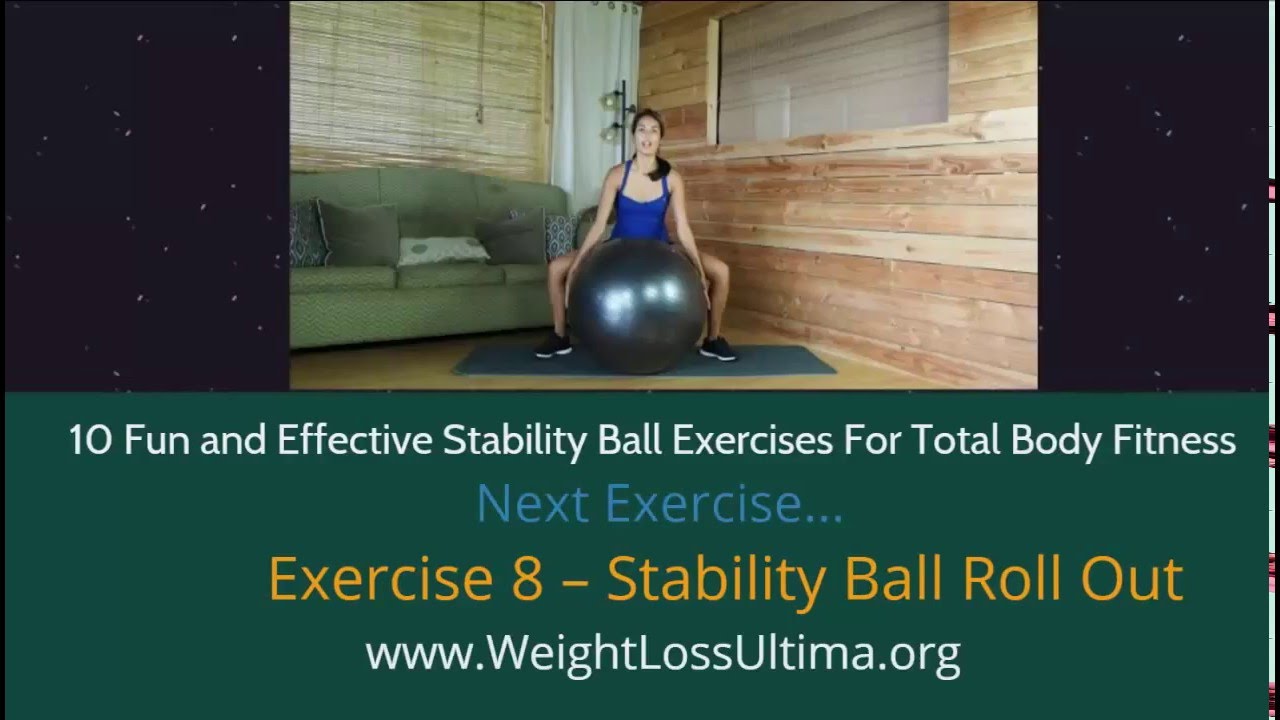 10 Fun and Effective Stability Ball Exercises For Total Body Fitness

Next Exercise...

Exercise 8 – Stability Ball Roll Out

www.WeightLossUltima.org